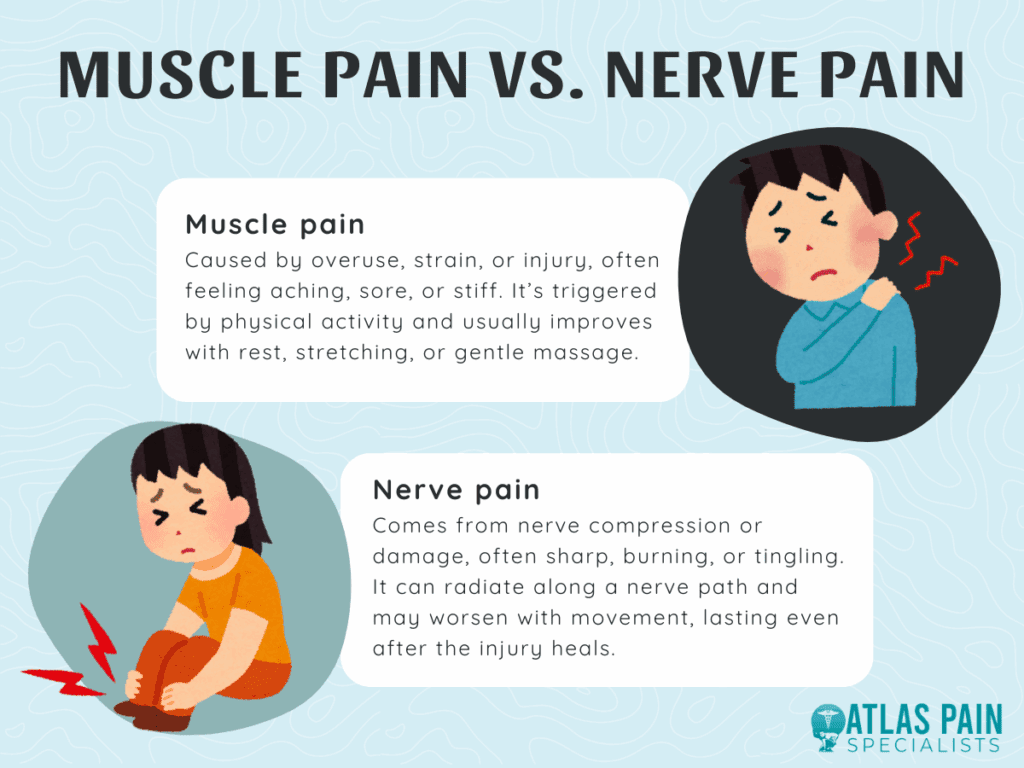 MUSCLE PAIN VS. NERVE PAIN

Muscle pain
Caused by overuse, strain, or injury, often feeling aching, sore, or stiff. It's triggered by physical activity and usually improves with rest, stretching, or gentle massage.

Nerve pain
Comes from nerve compression or damage, often sharp, burning, or tingling. It can radiate along a nerve path and may worsen with movement, lasting even after the injury heals.

ATLAS PAIN
SPECIALISTS